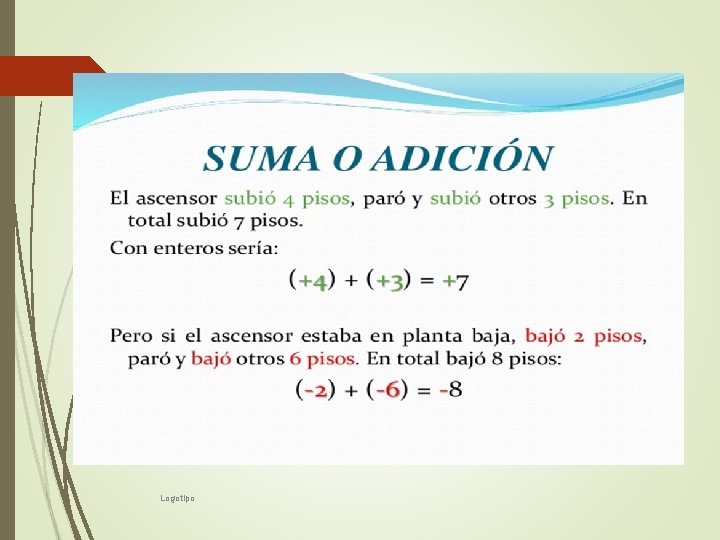 SUMA O ADICIÓN

El ascensor subió 4 pisos, paró y subió otros 3 pisos. En total subió 7 pisos.

Con enteros sería:

$(+4) + (+3) = +7$

Pero si el ascensor estaba en planta baja, bajó 2 pisos, paró y bajó otros 6 pisos. En total bajó 8 pisos:

$(-2) + (-6) = -8$

Logotipo